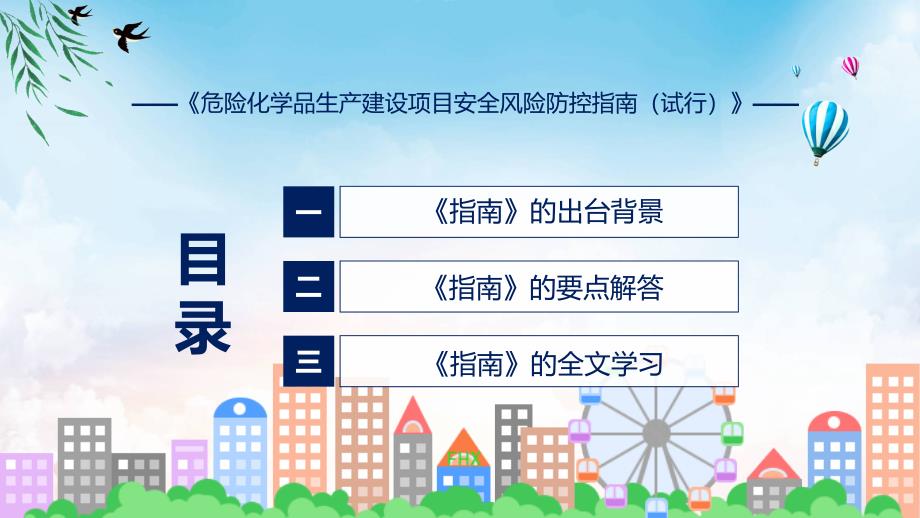 ——《危险化学品生产建设项目安全风险防控指南（试行）》——

目录

一 《指南》的出台背景

二 《指南》的要点解答

三 《指南》的全文学习